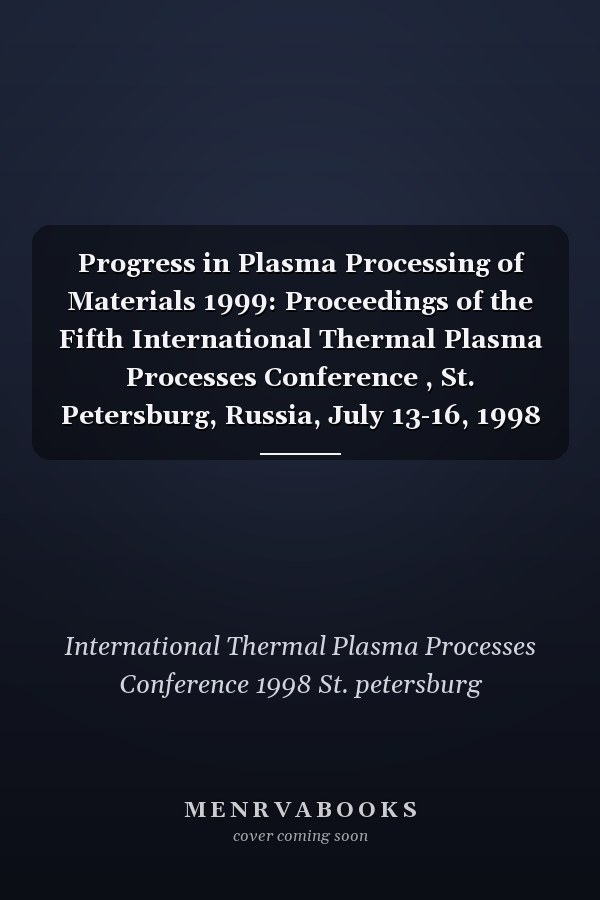 Progress in Plasma Processing of Materials 1999: Proceedings of the Fifth International Thermal Plasma Processes Conference , St. Petersburg, Russia, July 13-16, 1998

International Thermal Plasma Processes Conference 1998 St. petersburg

MENRVABOOKS
cover coming soon